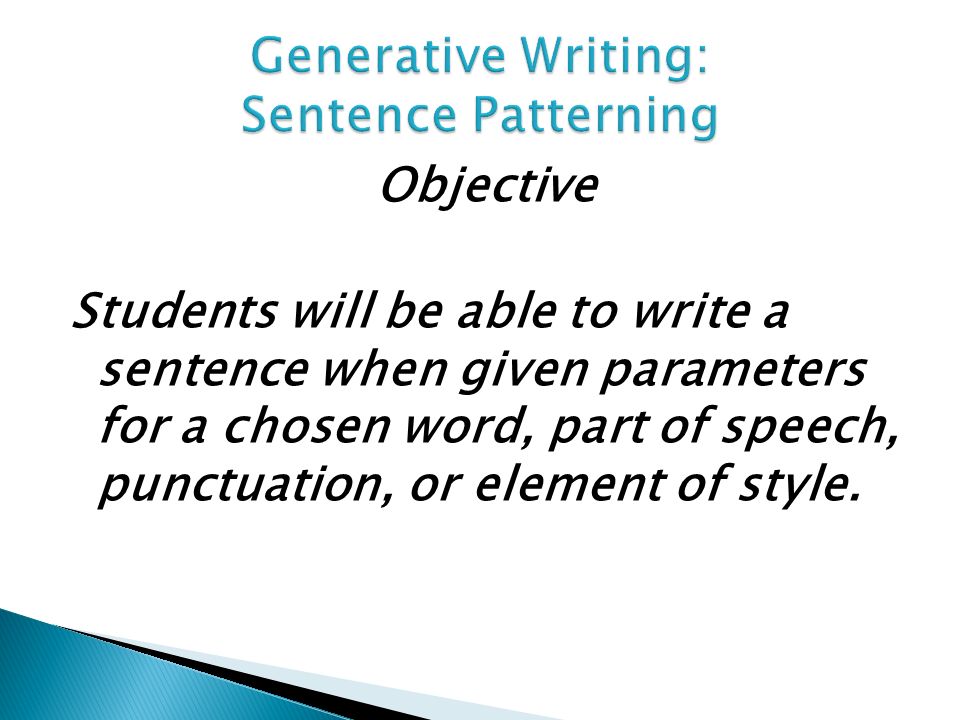 Generative Writing: Sentence Patterning

Objective

Students will be able to write a sentence when given parameters for a chosen word, part of speech, punctuation, or element of style.